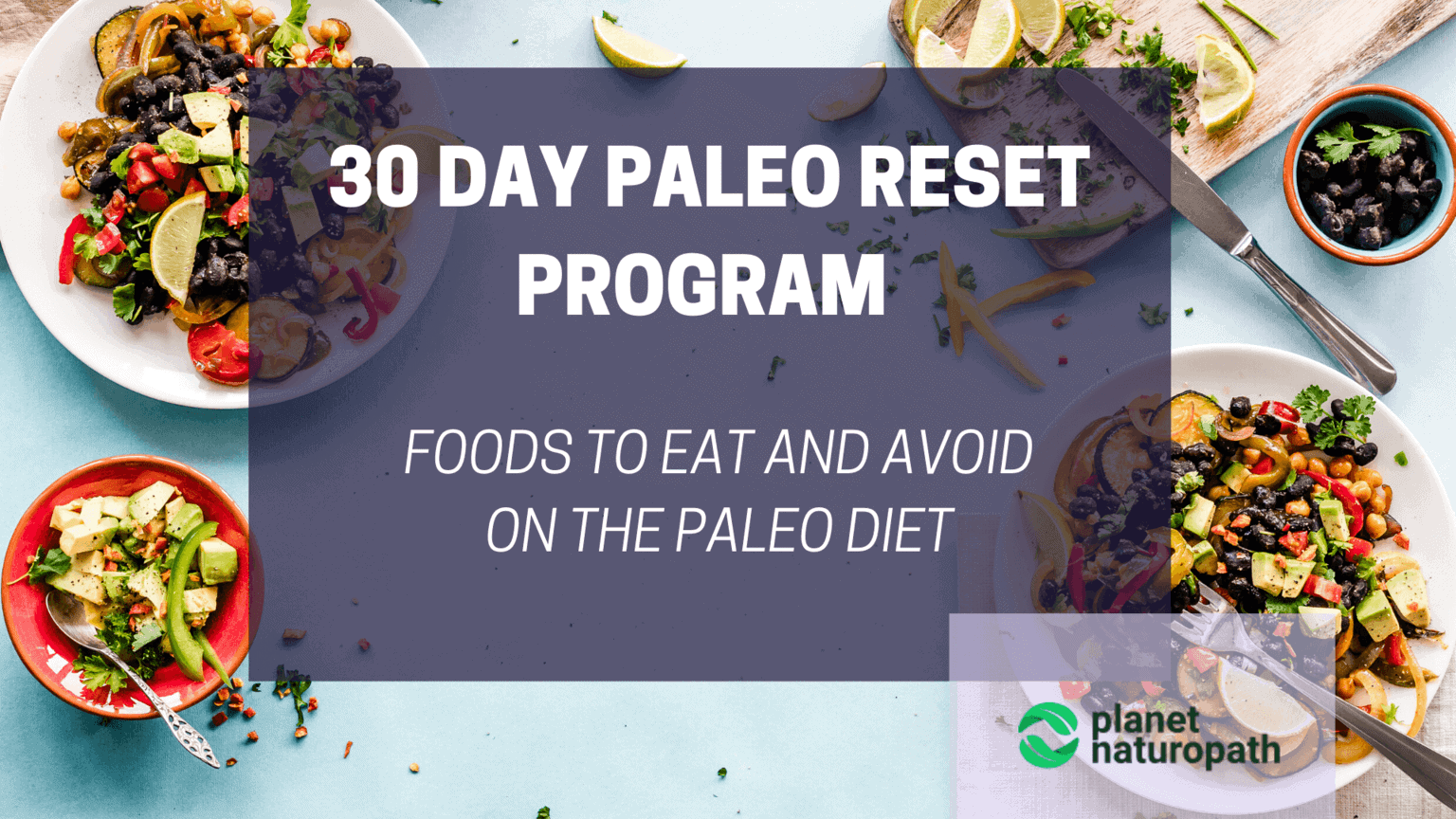 30 DAY PALEO RESET PROGRAM

FOODS TO EAT AND AVOID ON THE PALEO DIET

planet naturopath